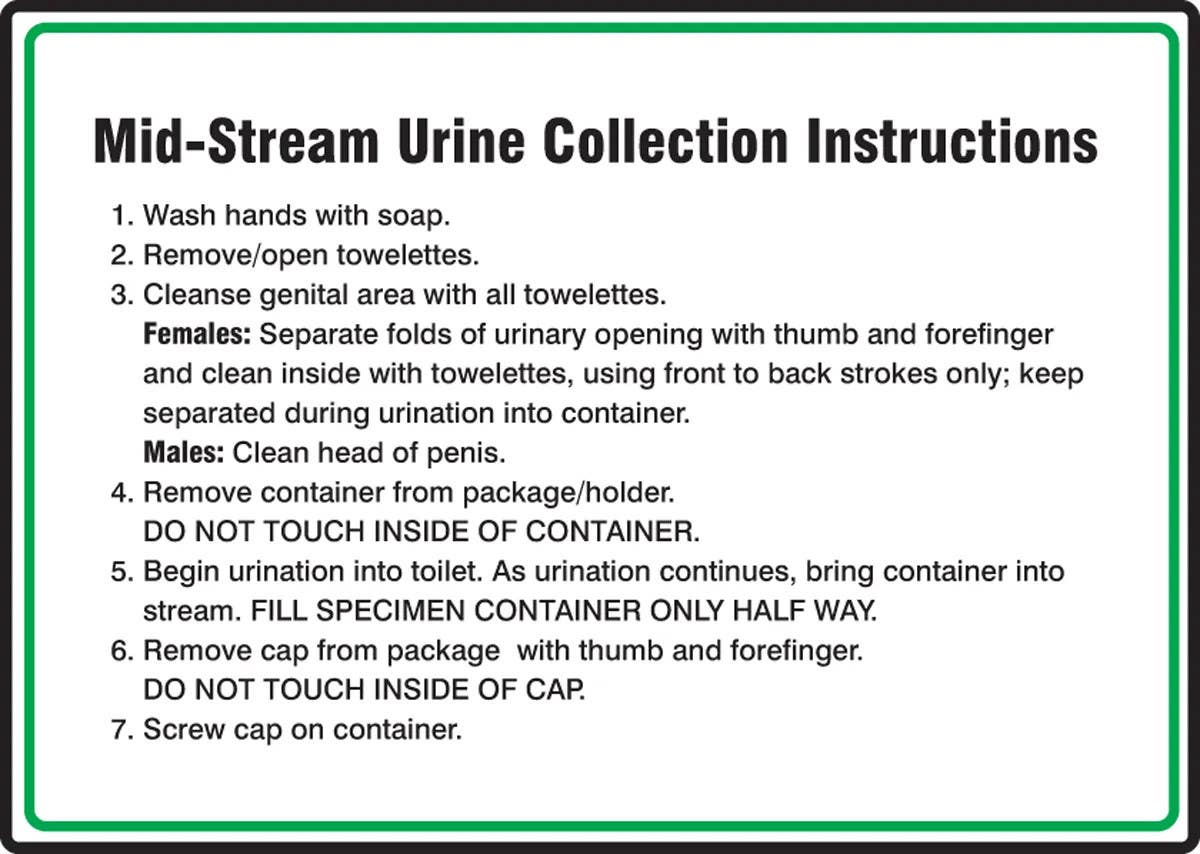 Mid-Stream Urine Collection Instructions

1. Wash hands with soap.
2. Remove/open towelettes.
3. Cleanse genital area with all towelettes.
Females: Separate folds of urinary opening with thumb and forefinger and clean inside with towelettes, using front to back strokes only; keep separated during urination into container.
Males: Clean head of penis.
4. Remove container from package/holder.
DO NOT TOUCH INSIDE OF CONTAINER.
5. Begin urination into toilet. As urination continues, bring container into stream. FILL SPECIMEN CONTAINER ONLY HALF WAY.
6. Remove cap from package with thumb and forefinger.
DO NOT TOUCH INSIDE OF CAP.
7. Screw cap on container.